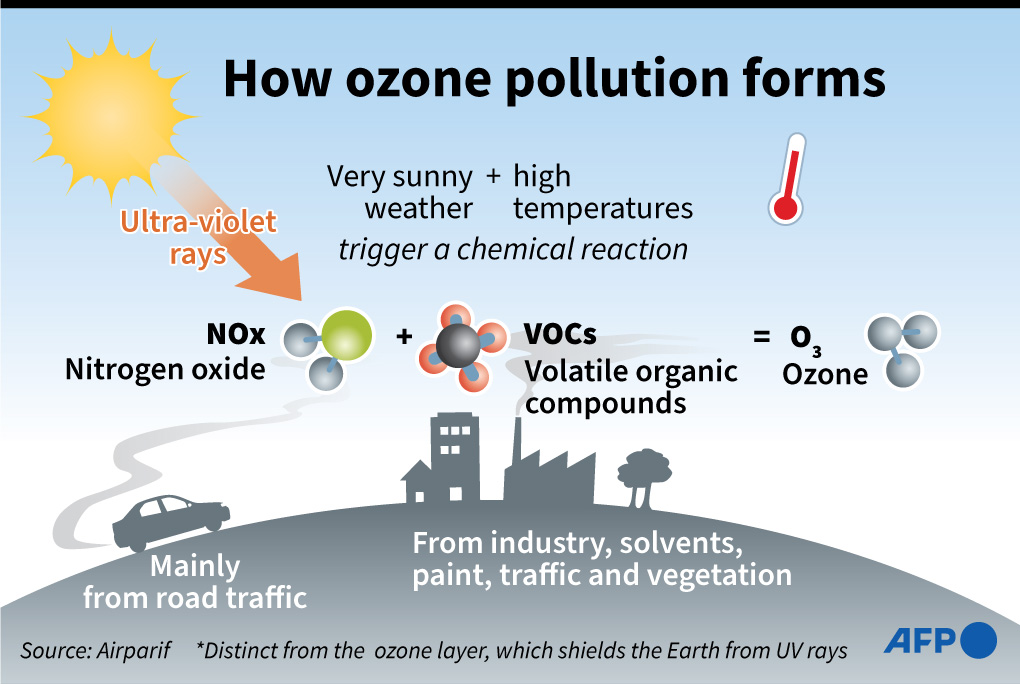 How ozone pollution forms

Ultra-violet rays

Very sunny weather + high temperatures
trigger a chemical reaction

NOx
Nitrogen oxide

+

VOCs
Volatile organic compounds

= $O_3$
Ozone

Mainly from road traffic

From industry, solvents, paint, traffic and vegetation

Source: Airparif *Distinct from the ozone layer, which shields the Earth from UV rays

AFP